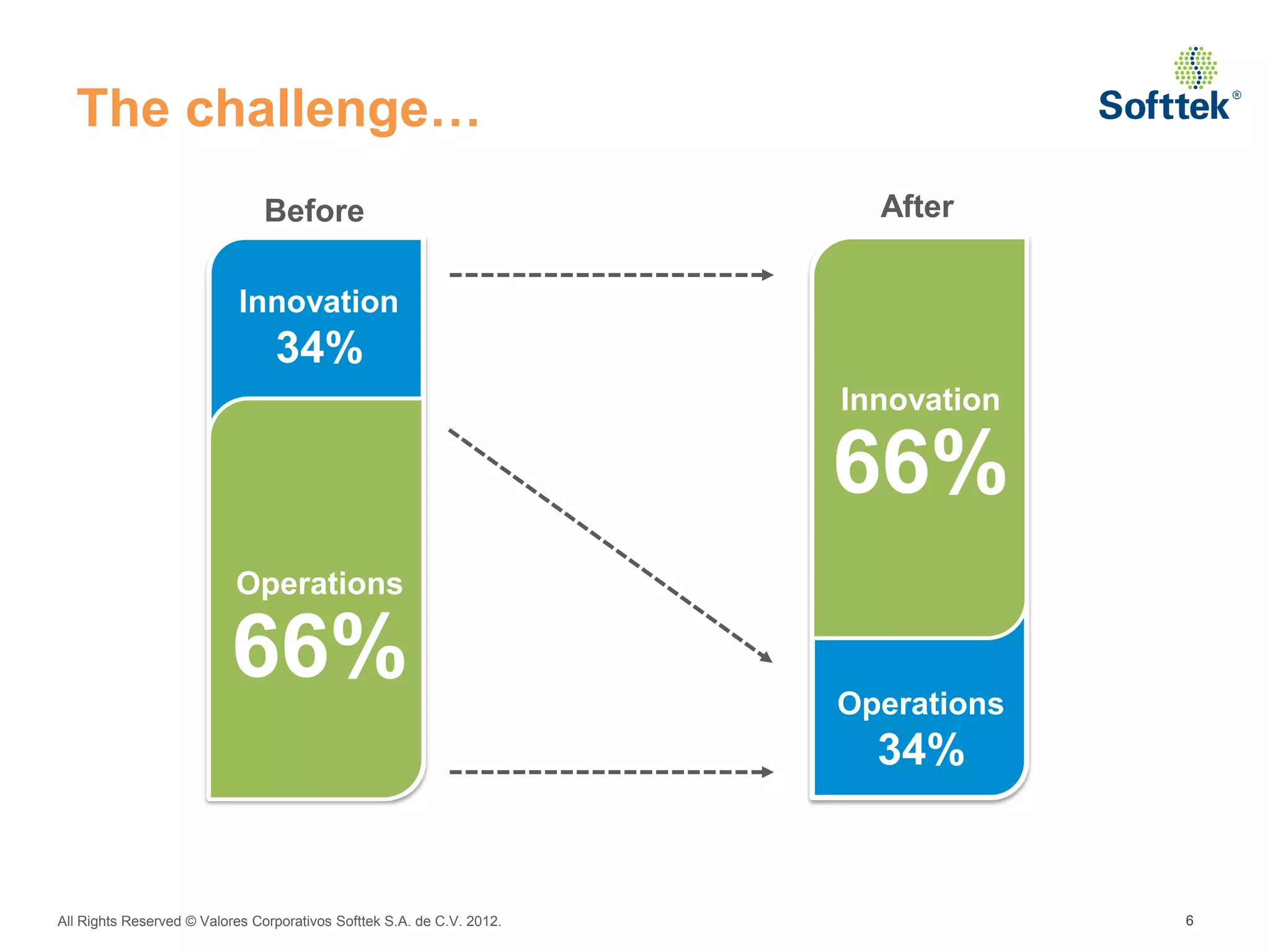 The challenge…

Softtek®

Before

Innovation
34%

Operations
66%

After

Innovation
66%

Operations
34%

All Rights Reserved © Valores Corporativos Softtek S.A. de C.V. 2012.

6